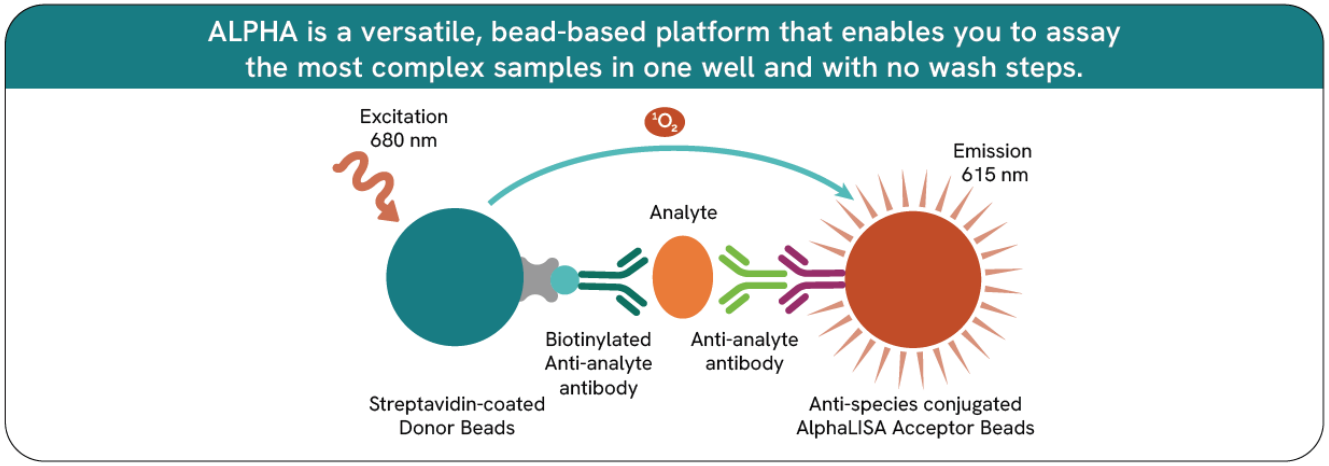 ALPHA is a versatile, bead-based platform that enables you to assay the most complex samples in one well and with no wash steps.

Excitation
680 nm

$^1O_2$

Emission
615 nm

Analyte

Biotinylated
Anti-analyte
antibody

Anti-analyte
antibody

Streptavidin-coated
Donor Beads

Anti-species conjugated
AlphaLISA Acceptor Beads